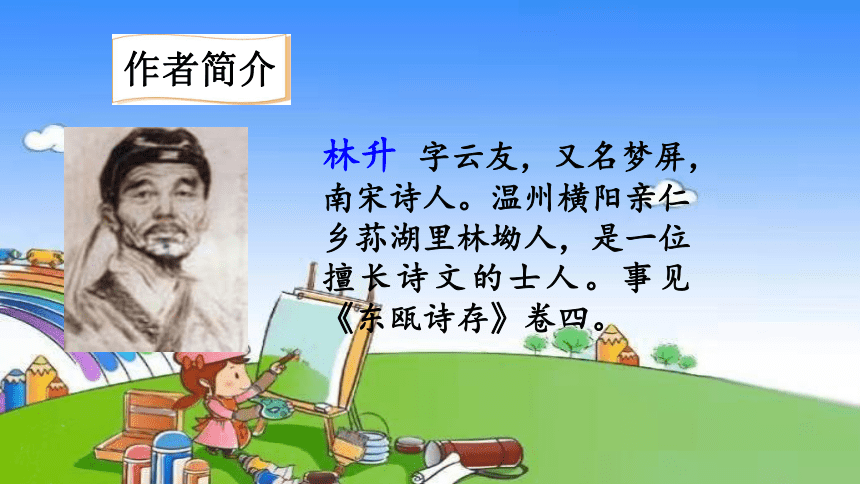 作者简介

林升 字云友，又名梦屏，南宋诗人。温州横阳亲仁乡荪湖里林坳人，是一位擅长诗文的士人。事见《东瓯诗存》卷四。